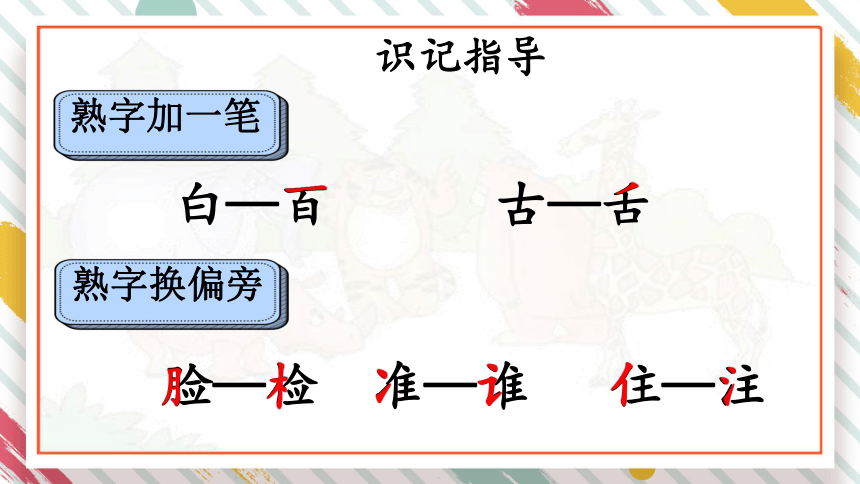 识记指导

熟字加一笔

白—百　　古—舌

熟字换偏旁

脸—检　准—谁　住—注